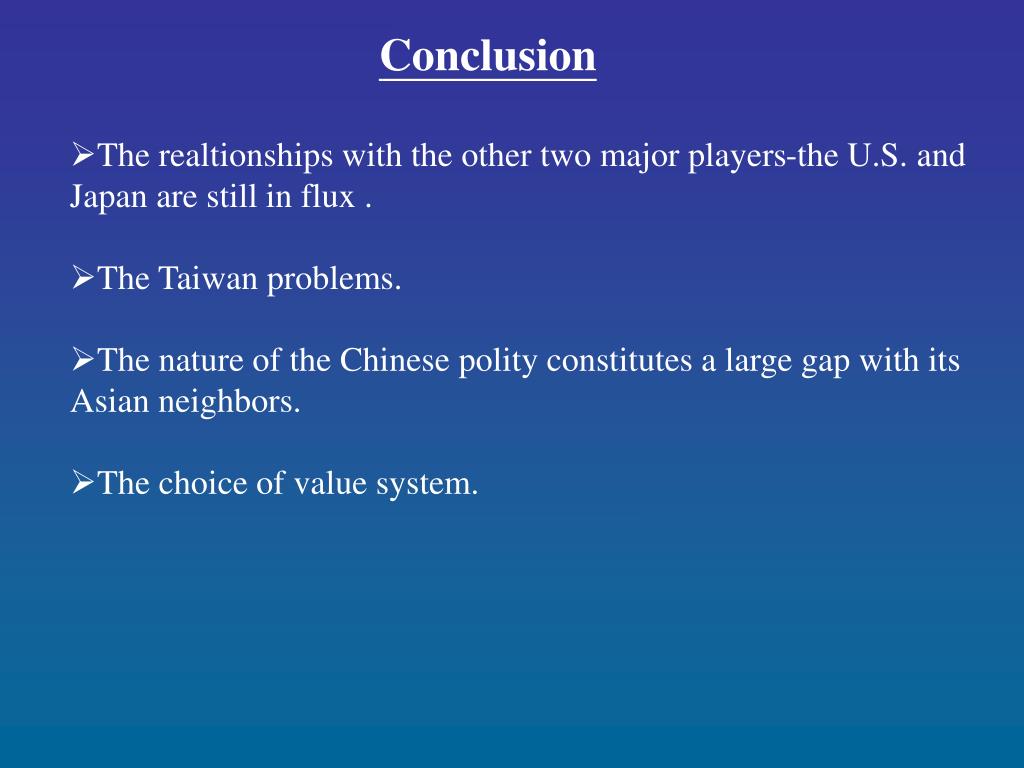 Conclusion

➢The realtionships with the other two major players-the U.S. and Japan are still in flux .

➢The Taiwan problems.

➢The nature of the Chinese polity constitutes a large gap with its Asian neighbors.

➢The choice of value system.